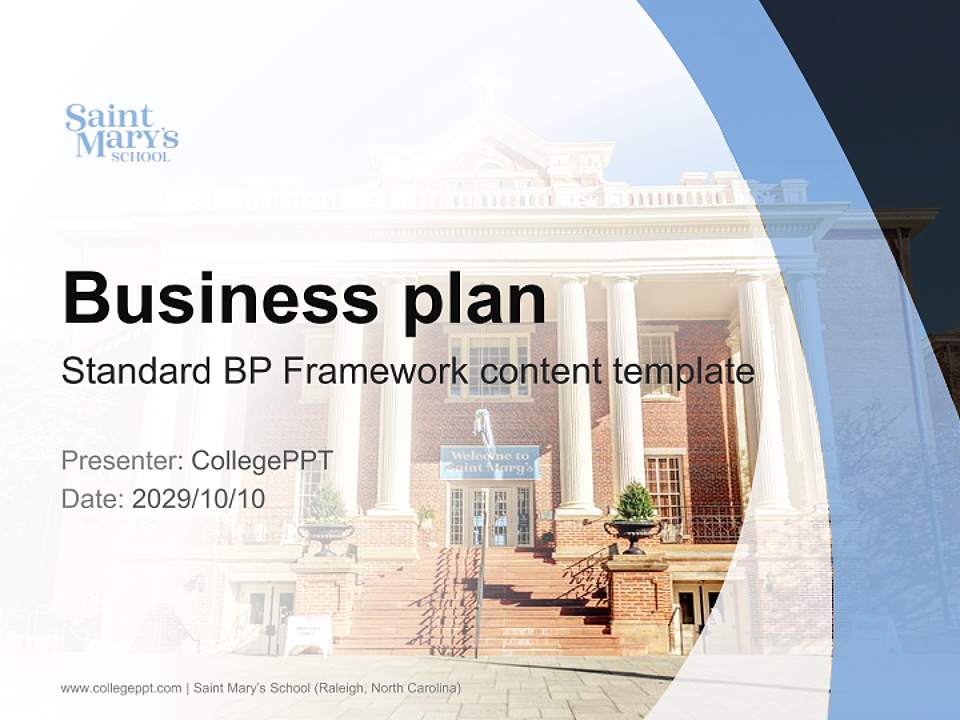 Saint Mary's SCHOOL

Business plan

Standard BP Framework content template

Presenter: CollegePPT
Date: 2029/10/10

Welcome to Saint Mary's

www.collegeppt.com | Saint Mary's School (Raleigh, North Carolina)